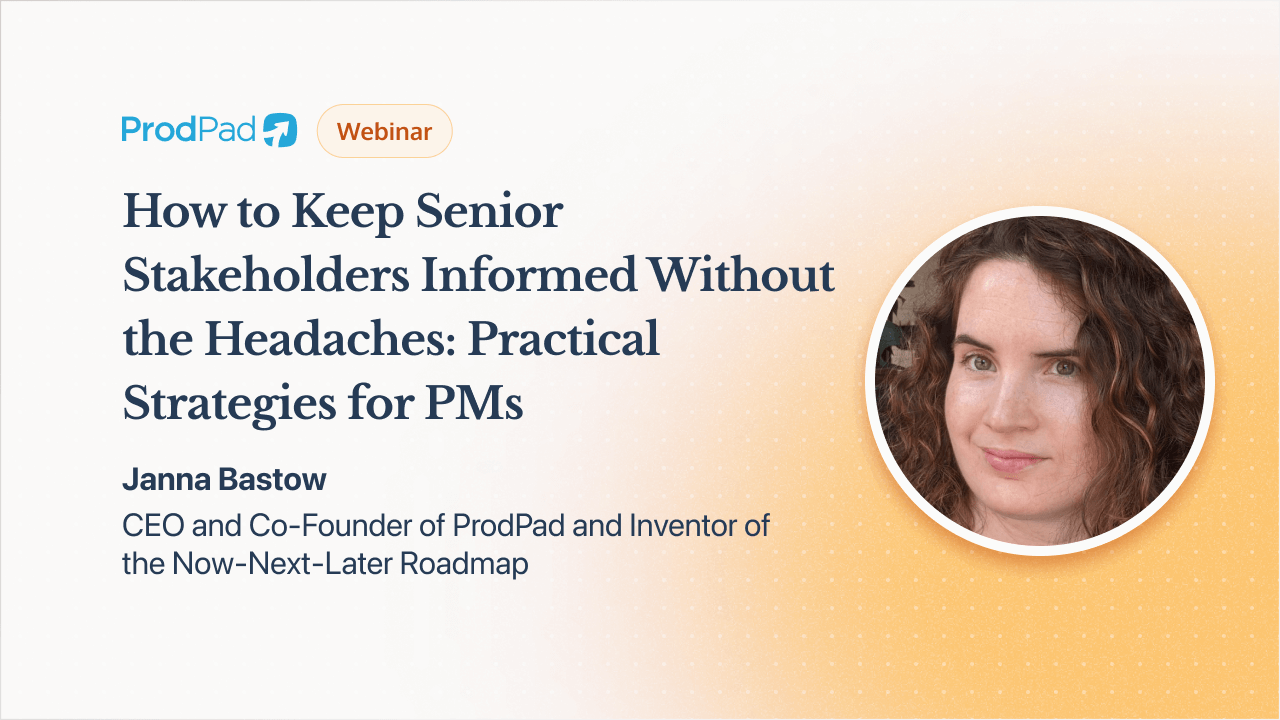 ProdPad Webinar

How to Keep Senior Stakeholders Informed Without the Headaches: Practical Strategies for PMs

Janna Bastow

CEO and Co-Founder of ProdPad and Inventor of the Now-Next-Later Roadmap